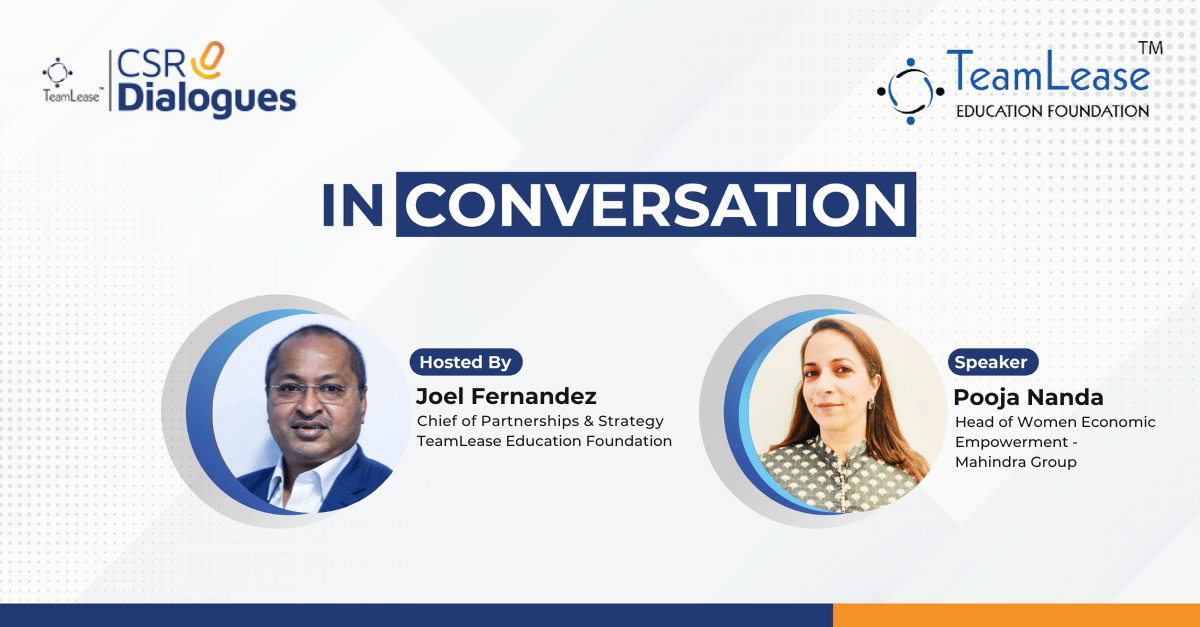 TeamLease™ CSR Dialogues

TeamLease™
EDUCATION FOUNDATION

IN CONVERSATION

Hosted By
Joel Fernandez
Chief of Partnerships & Strategy
TeamLease Education Foundation

Speaker
Pooja Nanda
Head of Women Economic Empowerment - Mahindra Group